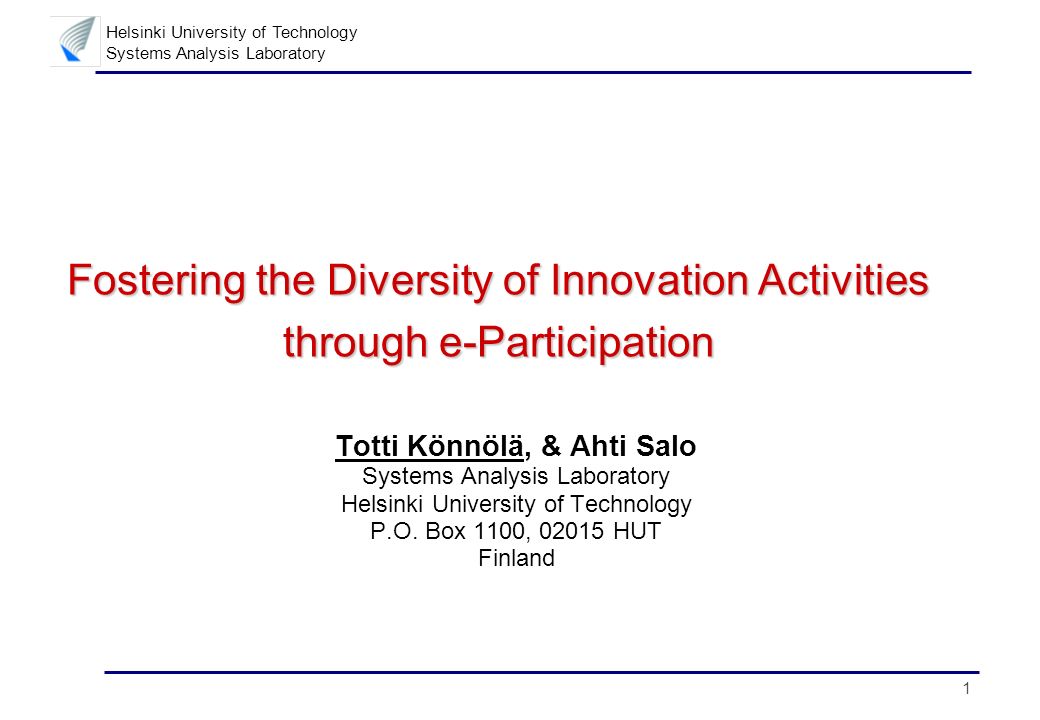 Helsinki University of Technology
Systems Analysis Laboratory

Fostering the Diversity of Innovation Activities through e-Participation

Totti Könnölä, & Ahti Salo
Systems Analysis Laboratory
Helsinki University of Technology
P.O. Box 1100, 02015 HUT
Finland

1